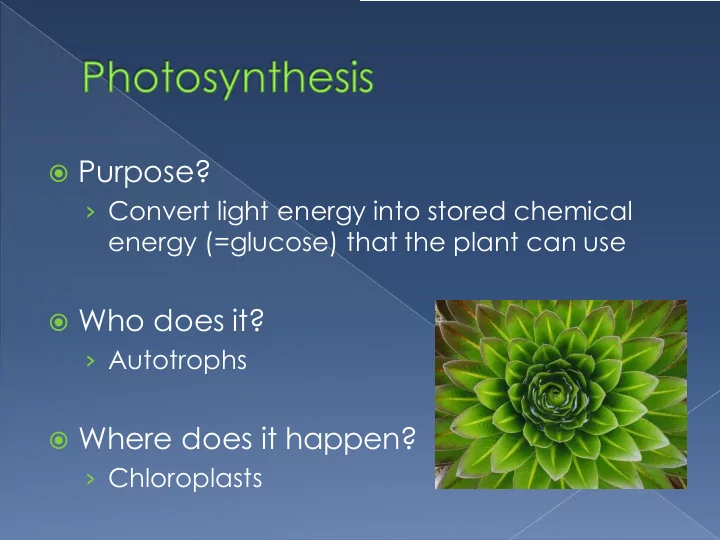 Photosynthesis

Purpose?

› Convert light energy into stored chemical energy (=glucose) that the plant can use

Who does it?

› Autotrophs

Where does it happen?

› Chloroplasts